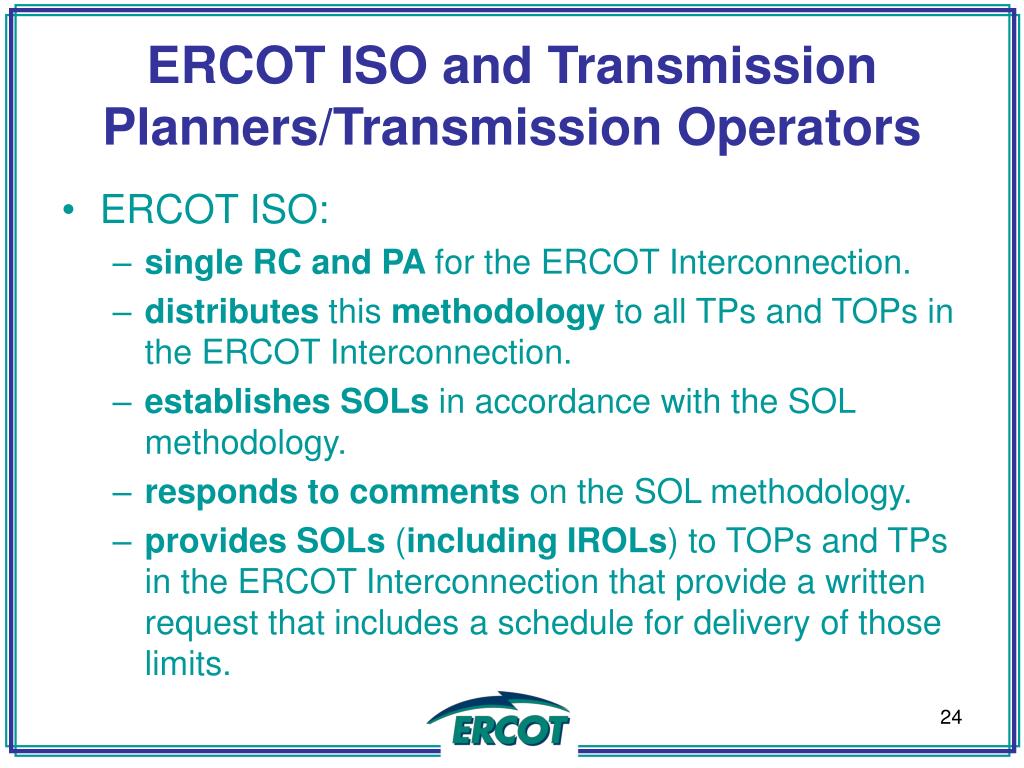 ERCOT ISO and Transmission Planners/Transmission Operators

• ERCOT ISO:
– single RC and PA for the ERCOT Interconnection.
– distributes this methodology to all TPs and TOPs in the ERCOT Interconnection.
– establishes SOLs in accordance with the SOL methodology.
– responds to comments on the SOL methodology.
– provides SOLs (including IROLs) to TOPs and TPs in the ERCOT Interconnection that provide a written request that includes a schedule for delivery of those limits.

ERCOT

24